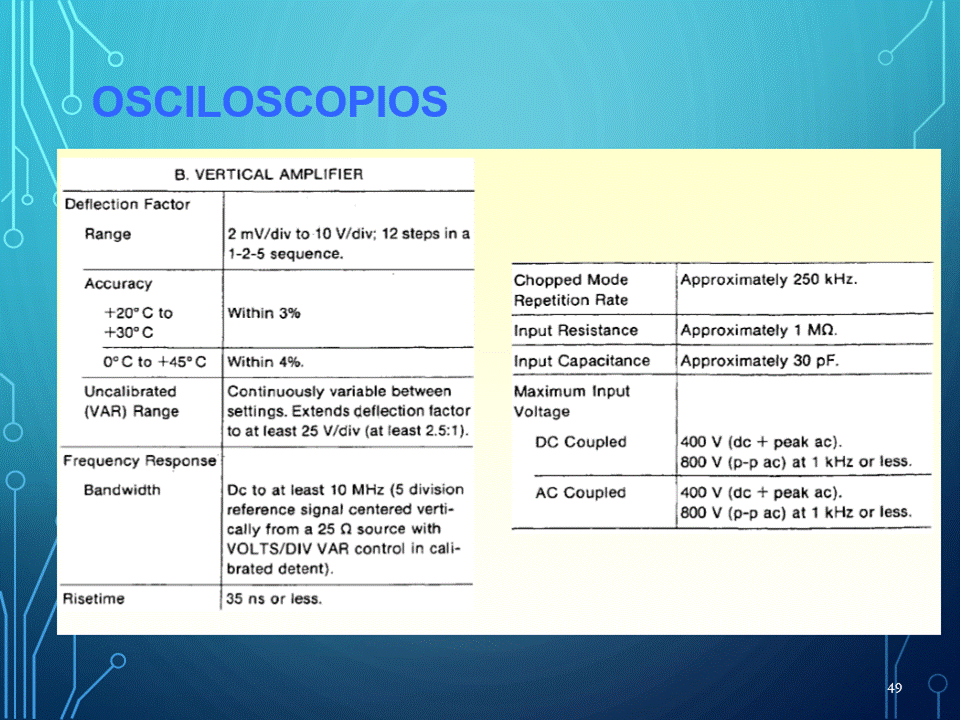 OSCILOSCOPIOS

B. VERTICAL AMPLIFIER

| | |
|---|---|
| Deflection Factor | |
| Range | 2 mV/div to 10 V/div; 12 steps in a 1-2-5 sequence. |
| Accuracy | |
| +20° C to +30° C | Within 3% |
| 0° C to +45° C | Within 4%. |
| Uncalibrated (VAR) Range | Continuously variable between settings. Extends deflection factor to at least 25 V/div (at least 2.5:1). |
| Frequency Response | |
| Bandwidth | Dc to at least 10 MHz (5 division reference signal centered vertically from a 25 Ω source with VOLTS/DIV VAR control in calibrated detent). |
| Risetime | 35 ns or less. |

| | |
|---|---|
| Chopped Mode Repetition Rate | Approximately 250 kHz. |
| Input Resistance | Approximately 1 MΩ. |
| Input Capacitance | Approximately 30 pF. |
| Maximum Input Voltage | |
| DC Coupled | 400 V (dc + peak ac). 800 V (p-p ac) at 1 kHz or less. |
| AC Coupled | 400 V (dc + peak ac). 800 V (p-p ac) at 1 kHz or less. |

49